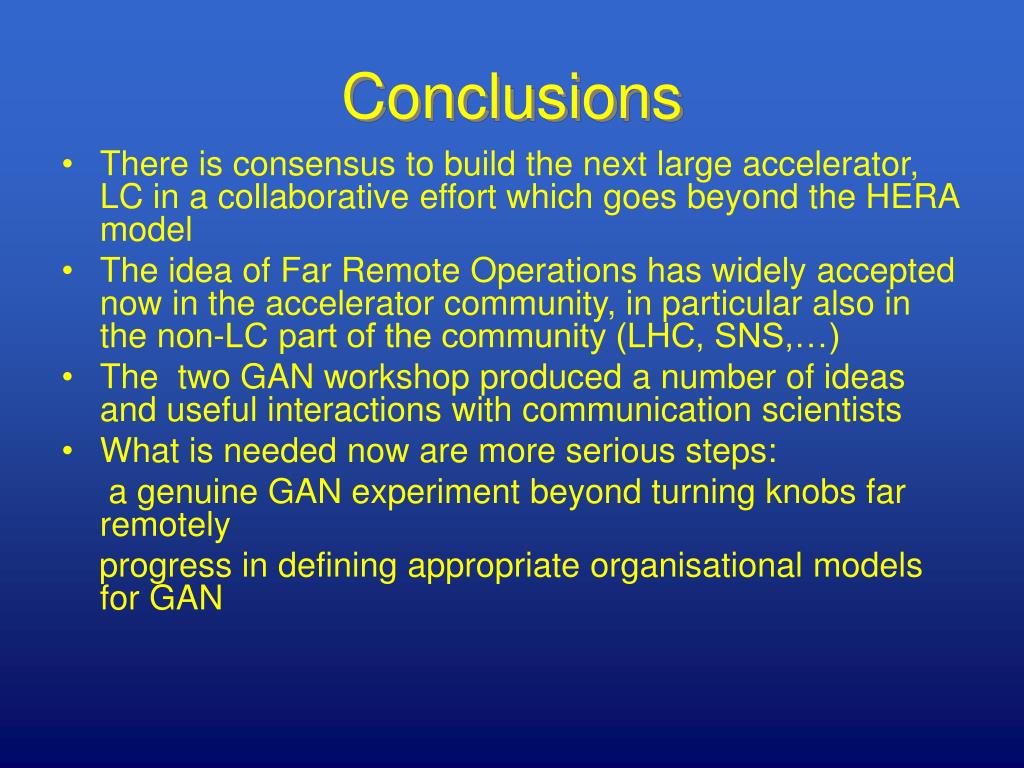 Conclusions

• There is consensus to build the next large accelerator, LC in a collaborative effort which goes beyond the HERA model
• The idea of Far Remote Operations has widely accepted now in the accelerator community, in particular also in the non-LC part of the community (LHC, SNS,…)
• The two GAN workshop produced a number of ideas and useful interactions with communication scientists
• What is needed now are more serious steps:

a genuine GAN experiment beyond turning knobs far remotely

progress in defining appropriate organisational models for GAN